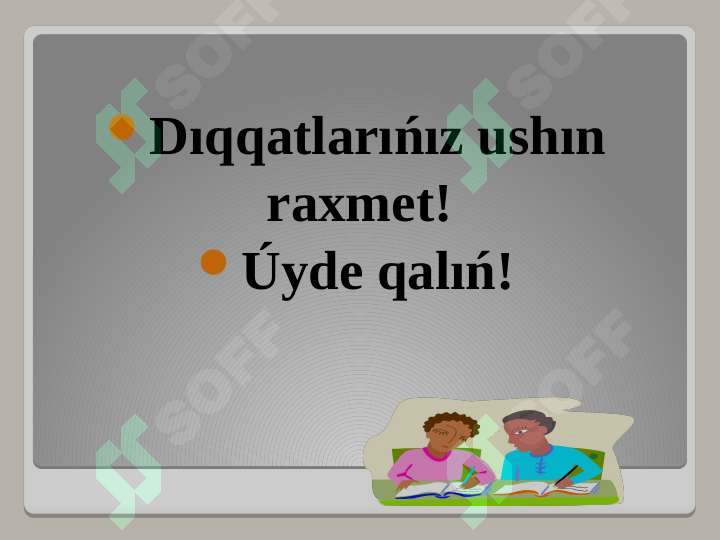 Dıqqatlarıńız ushın raxmet!

Úyde qalıń!

SOFF
SOFF
SOFF
SOFF